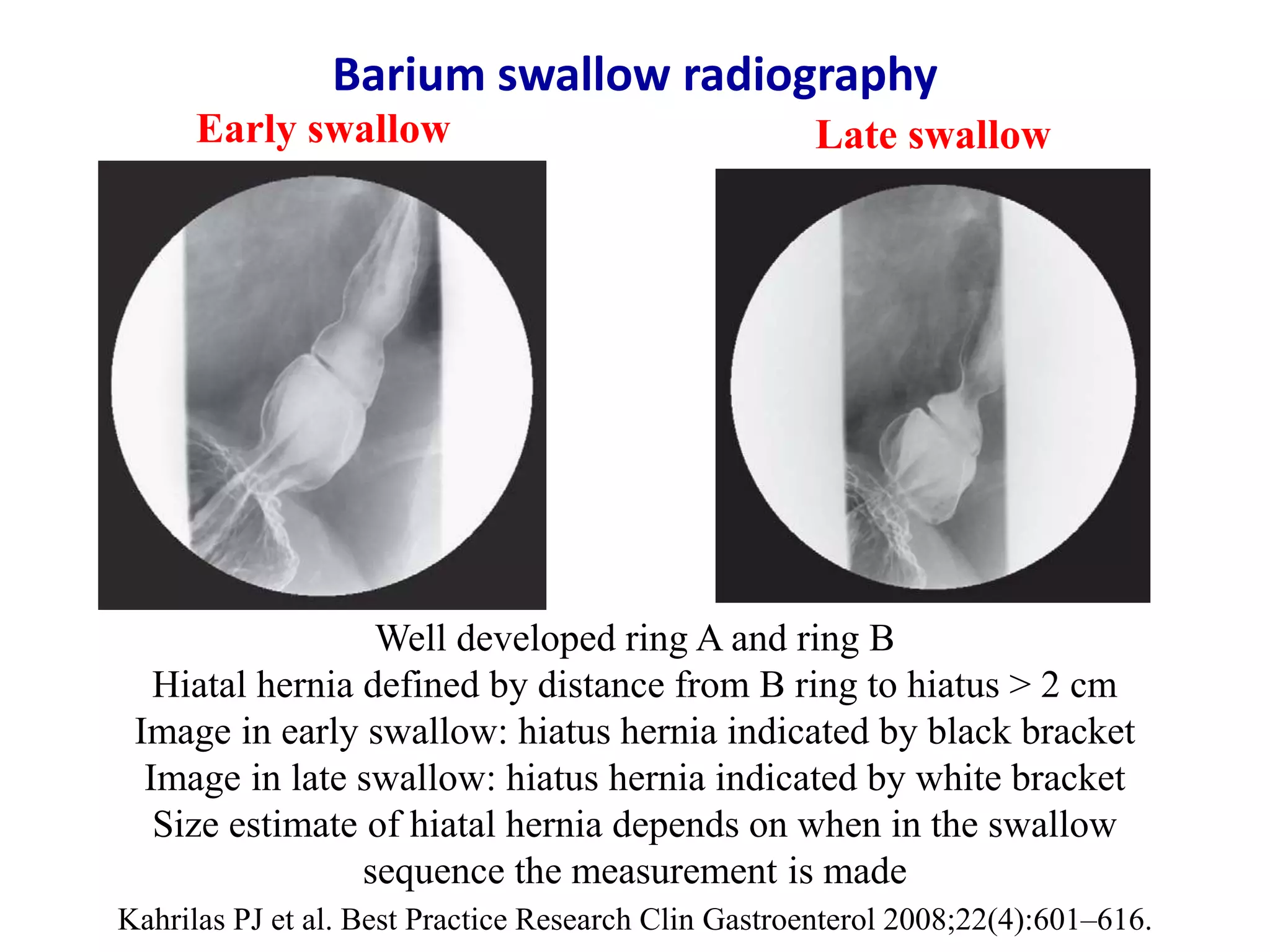 Barium swallow radiography

Early swallow

Late swallow

Well developed ring A and ring B
Hiatal hernia defined by distance from B ring to hiatus > 2 cm
Image in early swallow: hiatus hernia indicated by black bracket
Image in late swallow: hiatus hernia indicated by white bracket
Size estimate of hiatal hernia depends on when in the swallow sequence the measurement is made

Kahrilas PJ et al. Best Practice Research Clin Gastroenterol 2008;22(4):601–616.